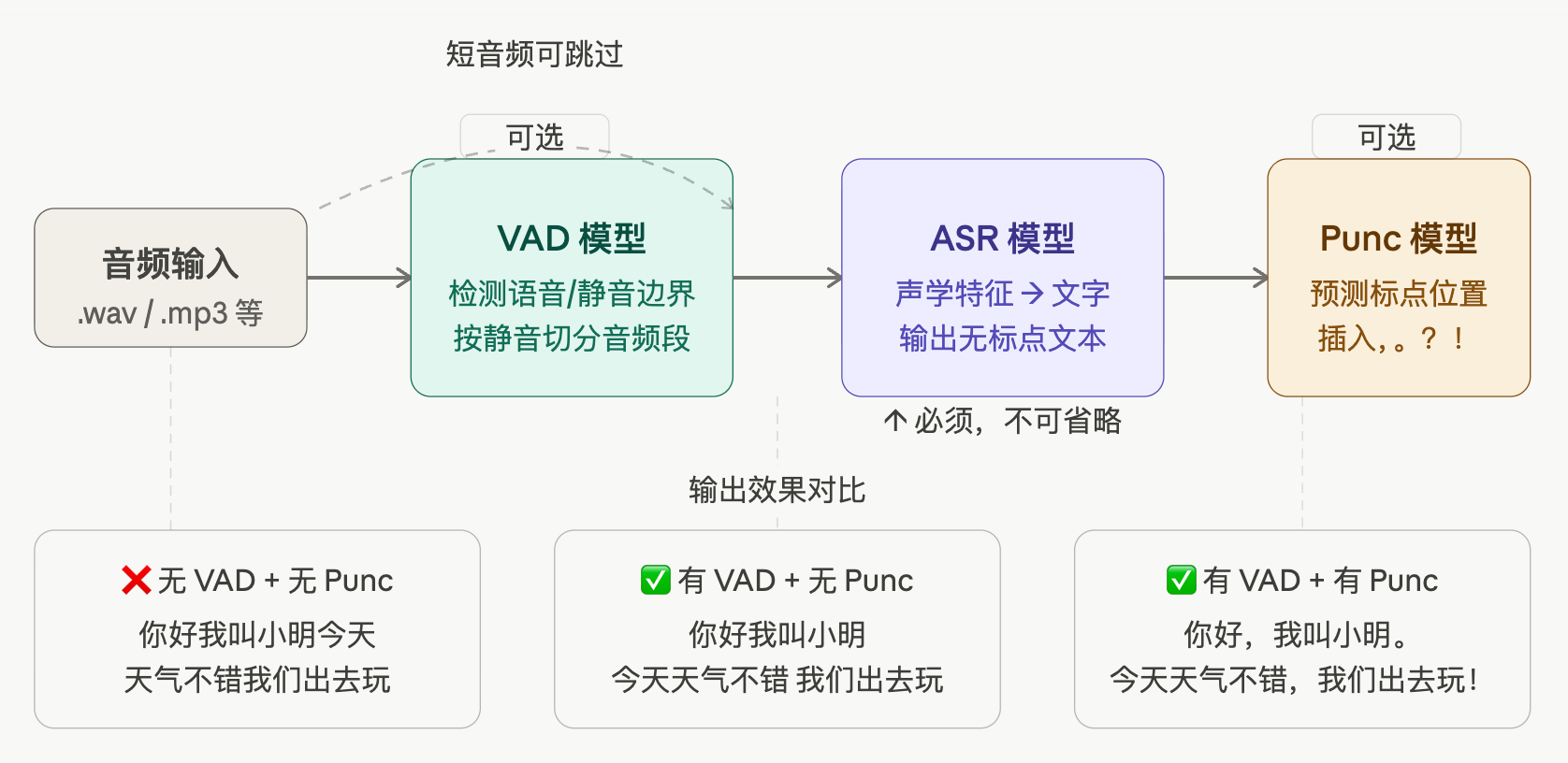 短音频可跳过

可选

可选

音频输入
.wav / .mp3 等

VAD 模型
检测语音/静音边界
按静音切分音频段

ASR 模型
声学特征 → 文字
输出无标点文本

Punc 模型
预测标点位置
插入，。？！

↑ 必须，不可省略

输出效果对比

❌ 无 VAD + 无 Punc
你好我叫小明今天
天气不错我们出去玩

✅ 有 VAD + 无 Punc
你好我叫小明
今天天气不错 我们出去玩

✅ 有 VAD + 有 Punc
你好，我叫小明。
今天天气不错，我们出去玩！